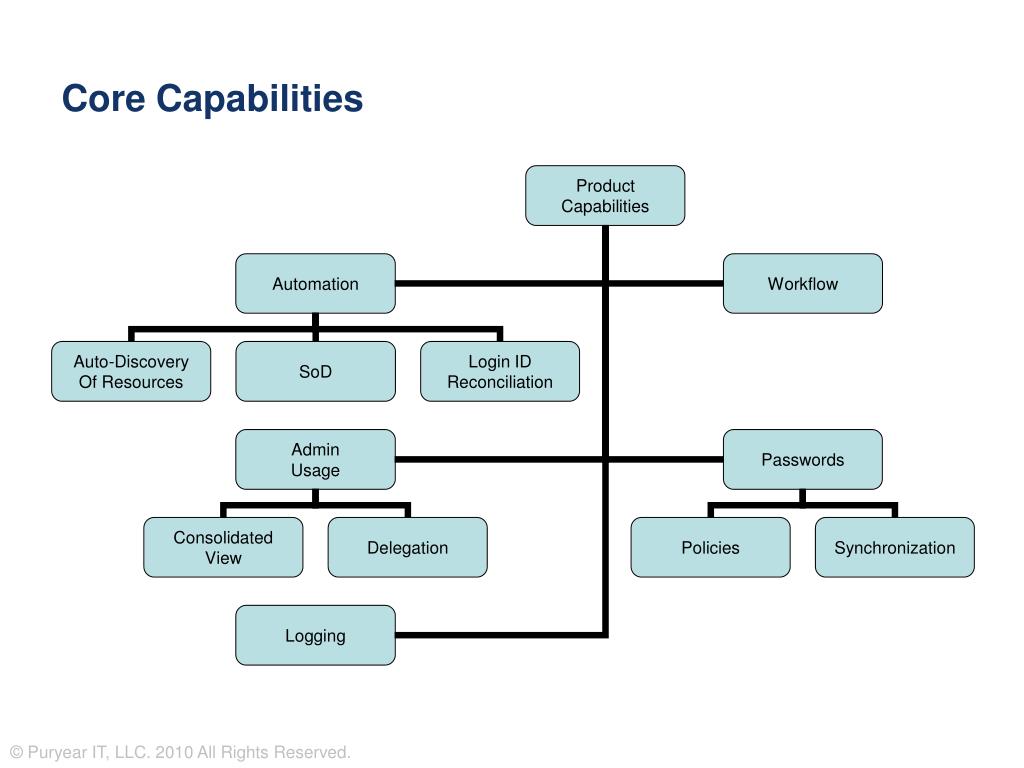 Core Capabilities

Product Capabilities

Automation

Workflow

Auto-Discovery Of Resources

SoD

Login ID Reconciliation

Admin Usage

Passwords

Consolidated View

Delegation

Policies

Synchronization

Logging

© Puryear IT, LLC. 2010 All Rights Reserved.